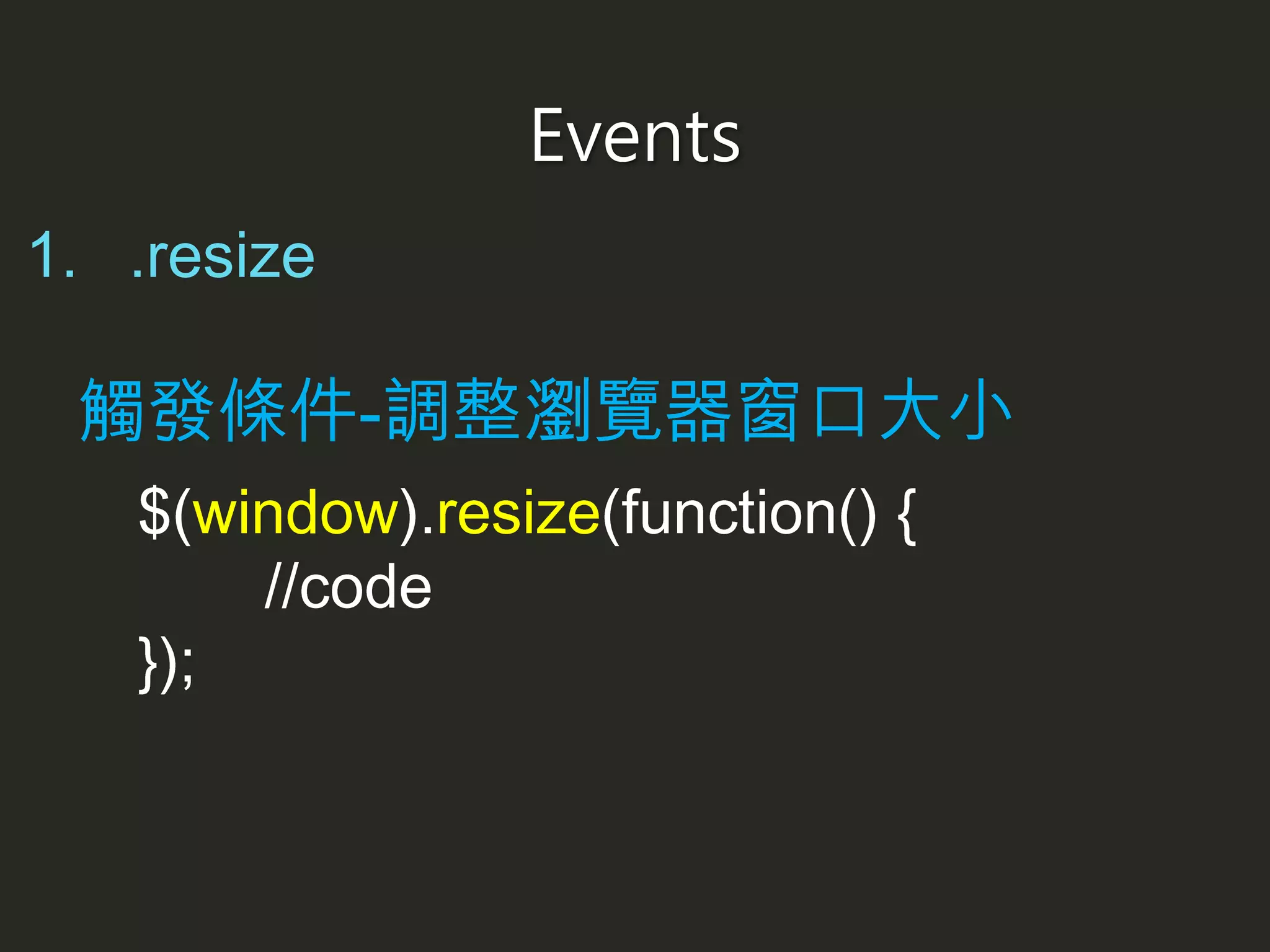 Events

1. .resize

觸發條件-調整瀏覽器窗口大小

$(window).resize(function() {
//code
});